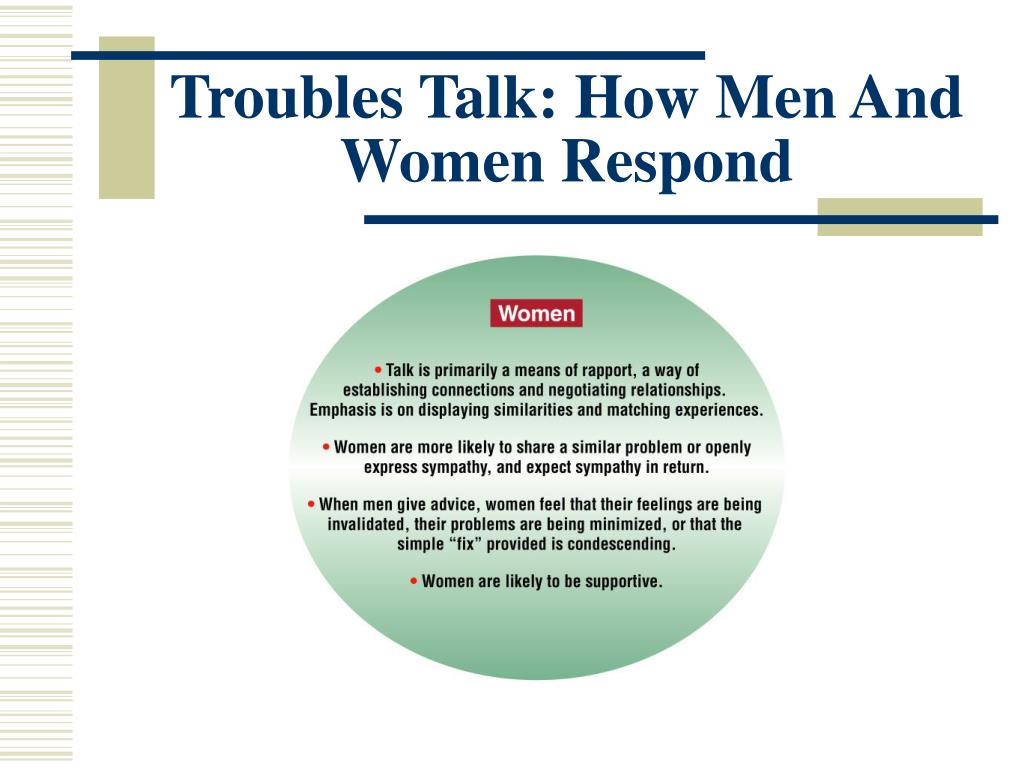 Troubles Talk: How Men And Women Respond

Women

• Talk is primarily a means of rapport, a way of establishing connections and negotiating relationships. Emphasis is on displaying similarities and matching experiences.

• Women are more likely to share a similar problem or openly express sympathy, and expect sympathy in return.

• When men give advice, women feel that their feelings are being invalidated, their problems are being minimized, or that the simple "fix" provided is condescending.

• Women are likely to be supportive.